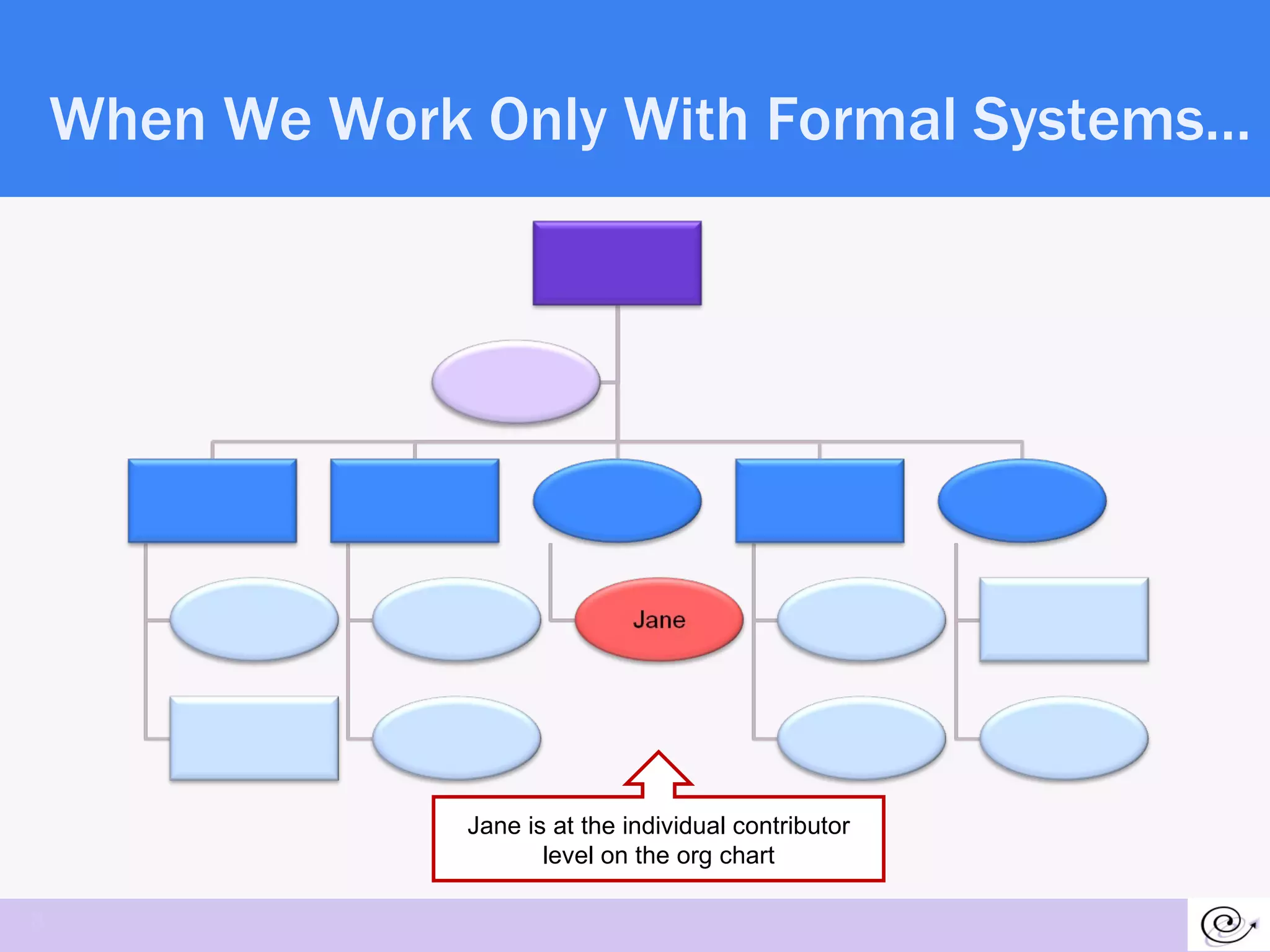 When We Work Only With Formal Systems...

Jane

Jane is at the individual contributor level on the org chart